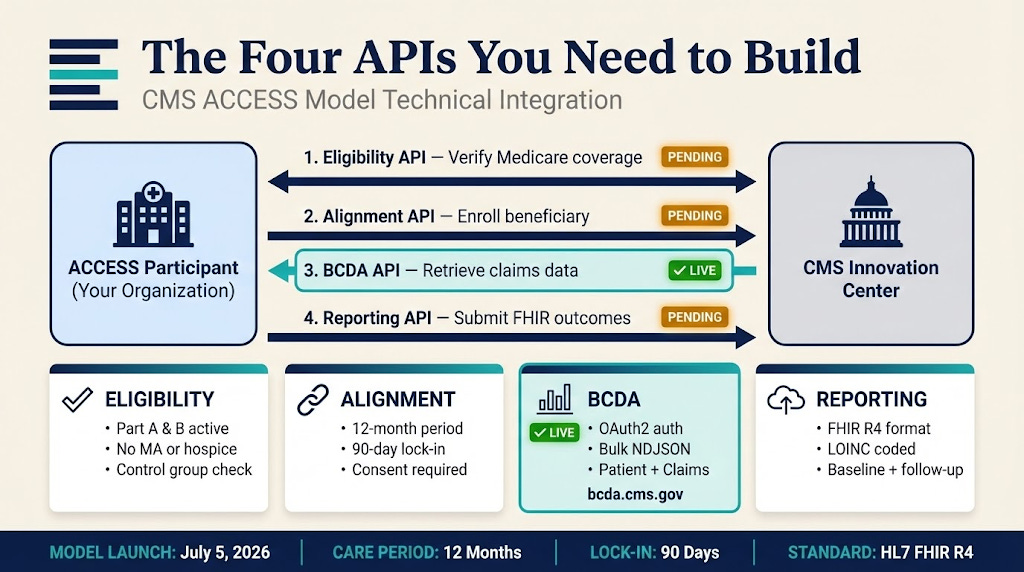 The Four APIs You Need to Build

CMS ACCESS Model Technical Integration

ACCESS Participant (Your Organization)

1. Eligibility API — Verify Medicare coverage PENDING

2. Alignment API — Enroll beneficiary PENDING

3. BCDA API — Retrieve claims data ✓ LIVE

4. Reporting API — Submit FHIR outcomes PENDING

CMS Innovation Center

ELIGIBILITY
• Part A & B active
• No MA or hospice
• Control group check

ALIGNMENT
• 12-month period
• 90-day lock-in
• Consent required

BCDA
✓ LIVE
• OAuth2 auth
• Bulk NDJSON
• Patient + Claims
bcda.cms.gov

REPORTING
• FHIR R4 format
• LOINC coded
• Baseline + follow-up

MODEL LAUNCH: July 5, 2026 | CARE PERIOD: 12 Months | LOCK-IN: 90 Days | STANDARD: HL7 FHIR R4